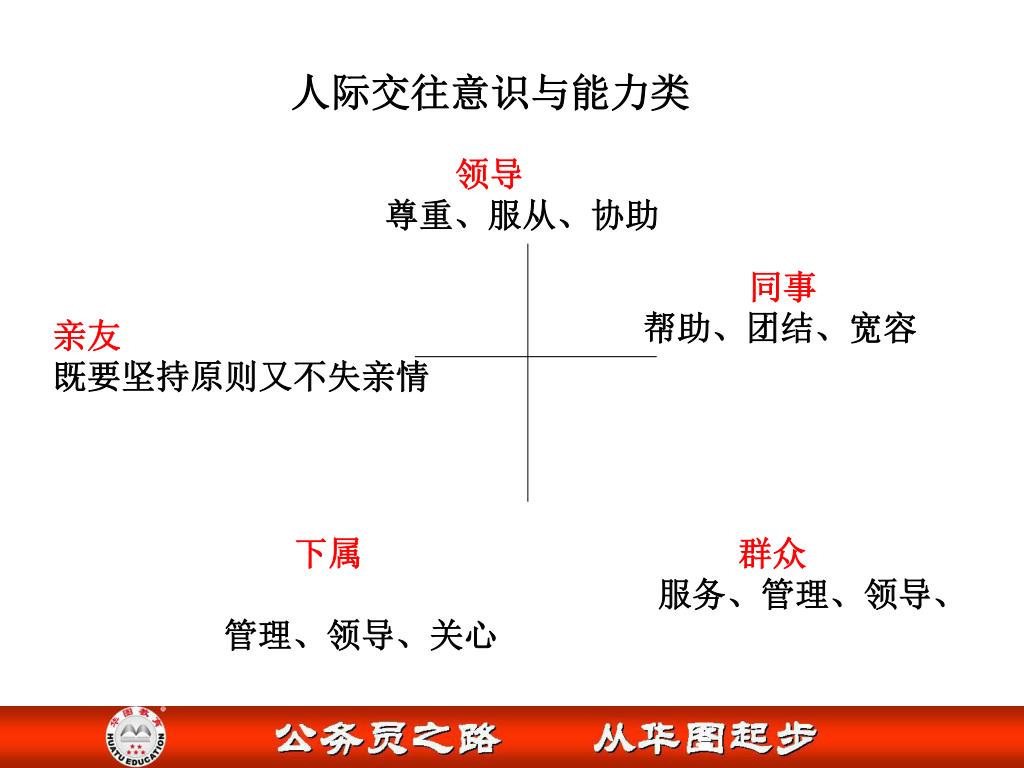 人际交往意识与能力类

领导
尊重、服从、协助

同事
帮助、团结、宽容

亲友
既要坚持原则又不失亲情

下属
管理、领导、关心

群众
服务、管理、领导、

华图教育
HUATU EDUCATION

公务员之路　从华图起步